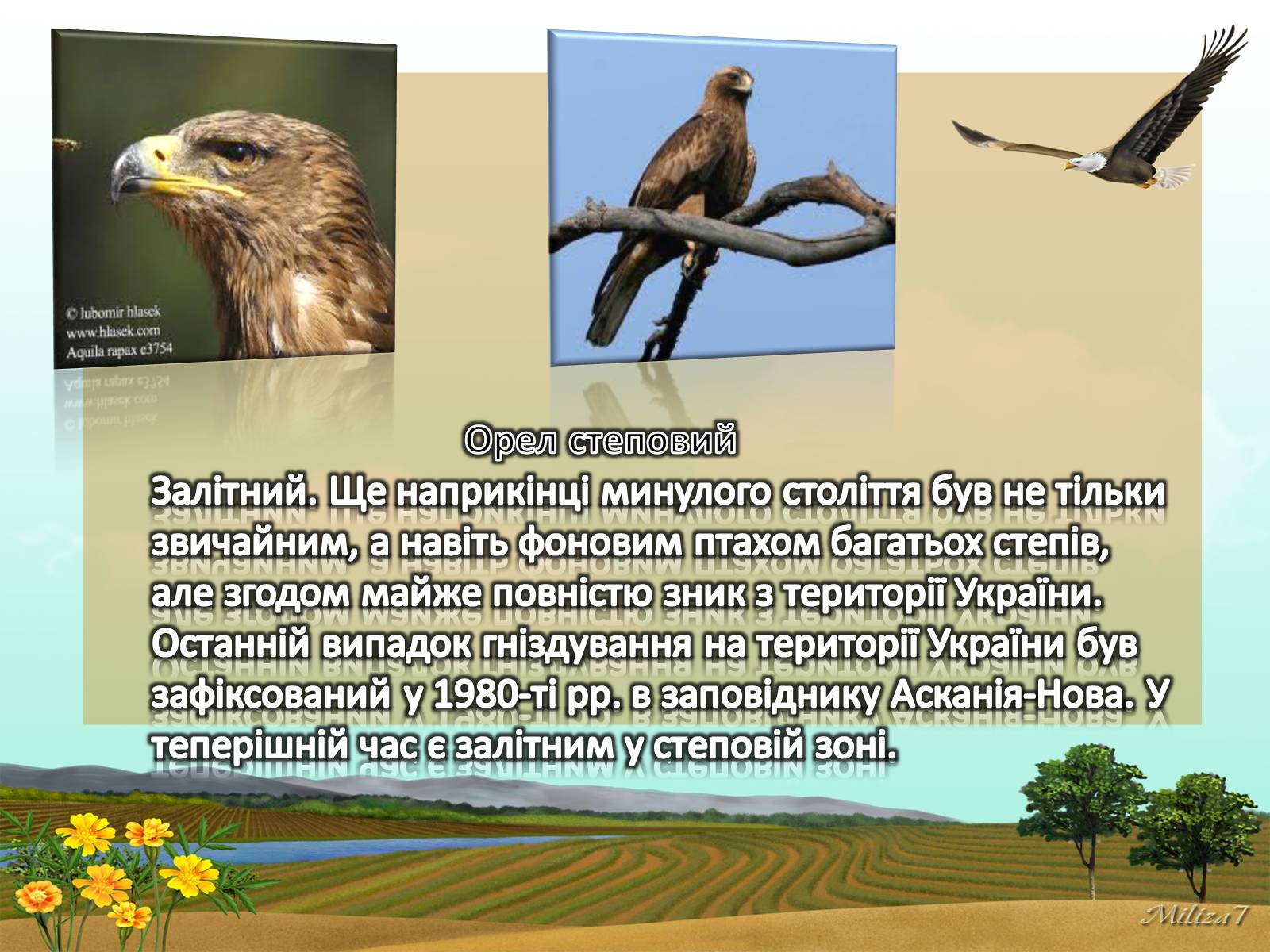 © lubomir hlasek
www.hlasek.com
Aquila rapax e3754

Орел степовий

Залітний. Ще наприкінці минулого століття був не тільки звичайним, а навіть фоновим птахом багатьох степів, але згодом майже повністю зник з території України. Останній випадок гніздування на території України був зафіксований у 1980-ті рр. в заповіднику Асканія-Нова. У теперішній час є залітним у степовій зоні.

Miliza7